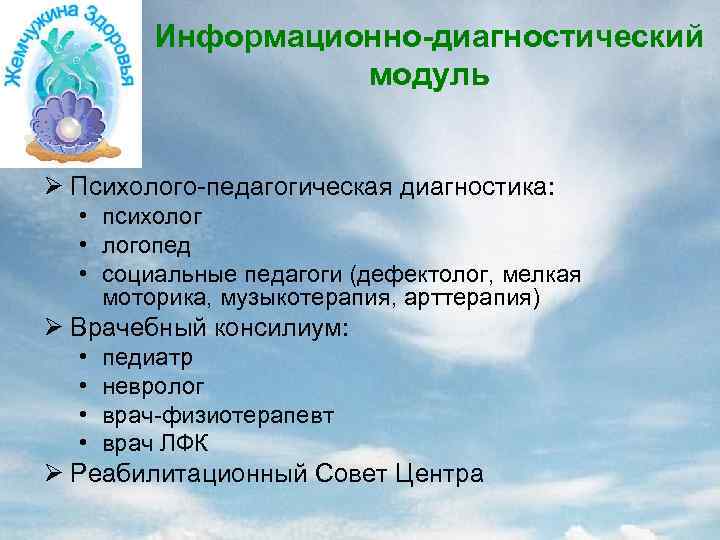 Жемчужина Здоровья

Информационно-диагностический модуль

➢ Психолого-педагогическая диагностика:
• психолог
• логопед
• социальные педагоги (дефектолог, мелкая моторика, музыкотерапия, арттерапия)
➢ Врачебный консилиум:
• педиатр
• невролог
• врач-физиотерапевт
• врач ЛФК
➢ Реабилитационный Совет Центра